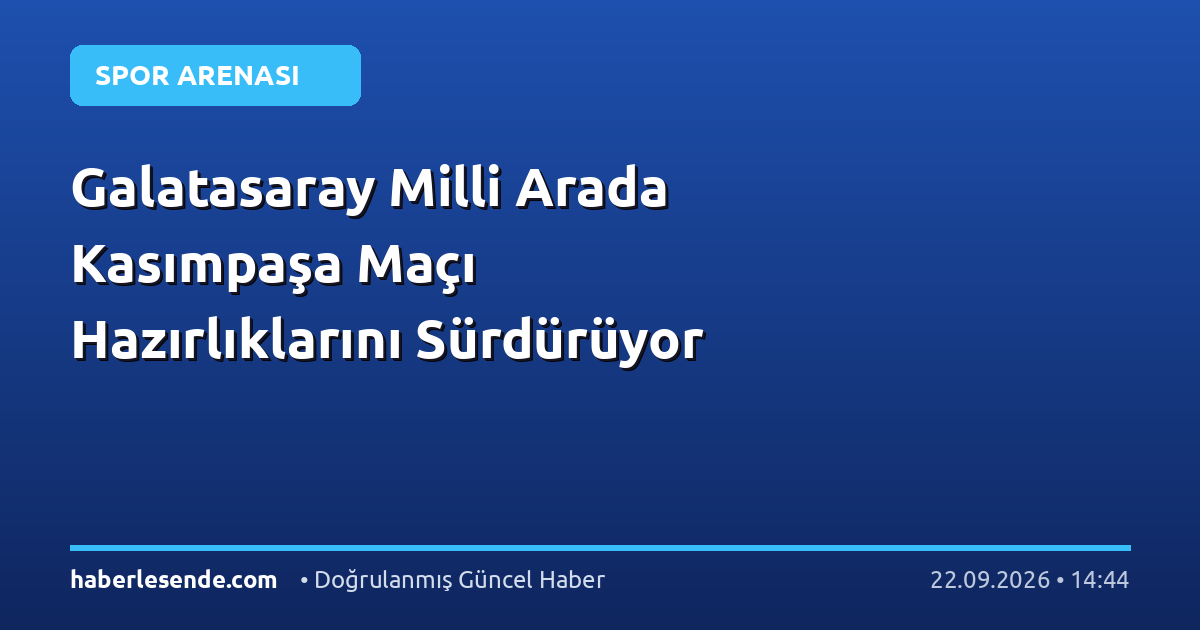 SPOR ARENASI

Galatasaray Milli Arada Kasımpaşa Maçı Hazırlıklarını Sürdürüyor

haberlesende.com • Doğrulanmış Güncel Haber 22.09.2026 • 14:44